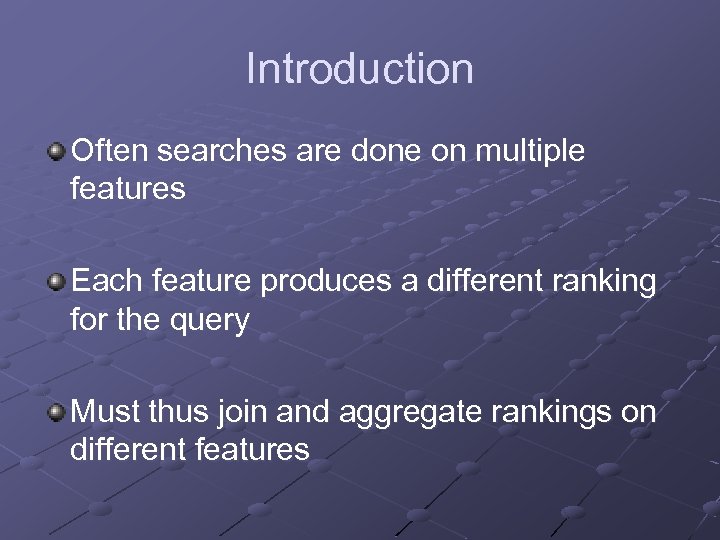 Introduction

Often searches are done on multiple features

Each feature produces a different ranking for the query

Must thus join and aggregate rankings on different features